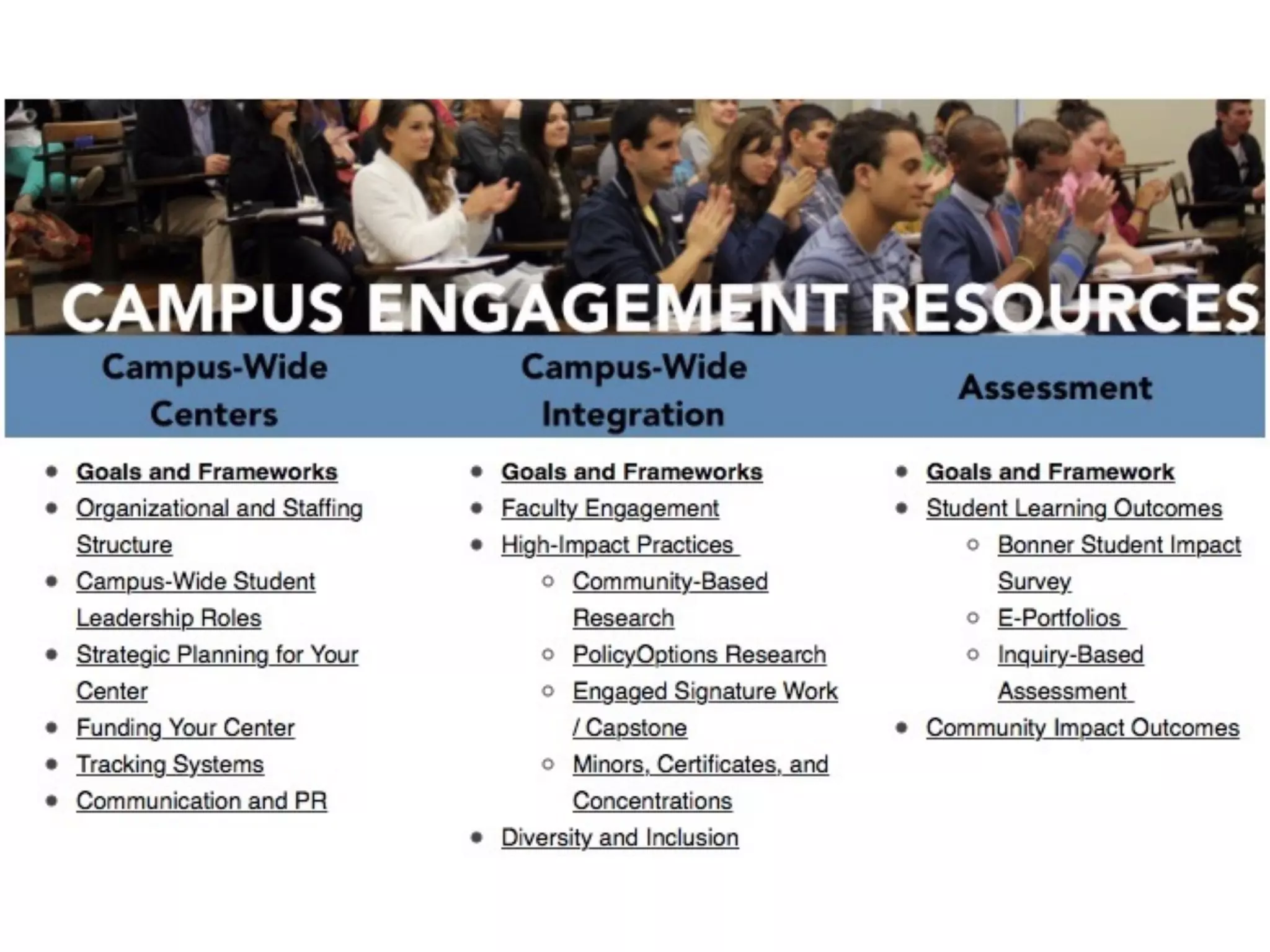 CAMPUS ENGAGEMENT RESOURCES

Campus-Wide Centers

- Goals and Frameworks
- Organizational and Staffing Structure
- Campus-Wide Student Leadership Roles
- Strategic Planning for Your Center
- Funding Your Center
- Tracking Systems
- Communication and PR

Campus-Wide Integration

- Goals and Frameworks
- Faculty Engagement
- High-Impact Practices
  - Community-Based Research
  - PolicyOptions Research
  - Engaged Signature Work / Capstone
  - Minors, Certificates, and Concentrations
- Diversity and Inclusion

Assessment

- Goals and Framework
- Student Learning Outcomes
  - Bonner Student Impact Survey
  - E-Portfolios
  - Inquiry-Based Assessment
- Community Impact Outcomes